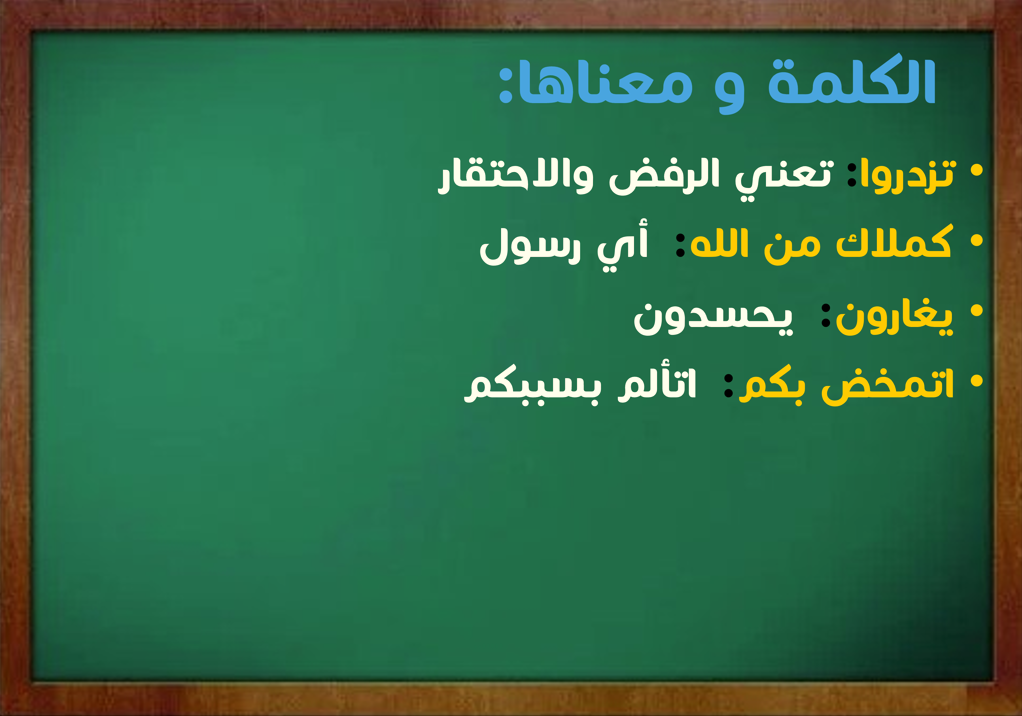 الكلمة و معناها:

• تزدروا: تعني الرفض والاحتقار
• كملاك من الله: أي رسول
• يغارون: يحسدون
• اتمخض بكم: اتألم بسببكم